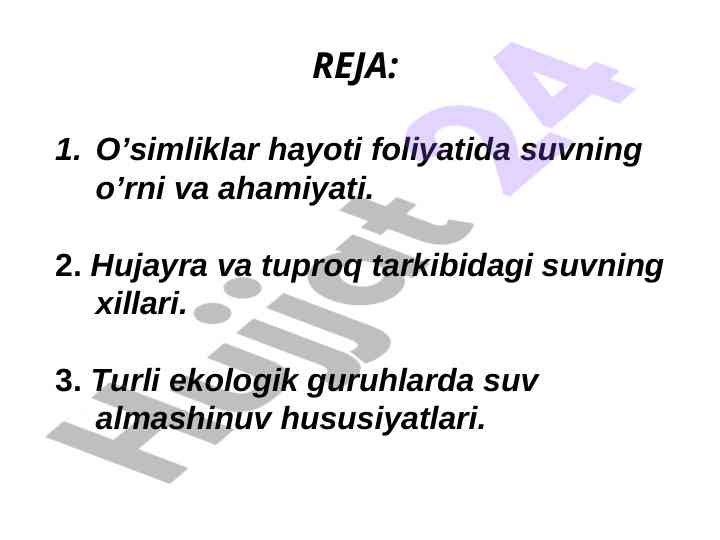 REJA:

1. O’simliklar hayoti foliyatida suvning o’rni va ahamiyati.

2. Hujayra va tuproq tarkibidagi suvning xillari.

3. Turli ekologik guruhlarda suv almashinuv hususiyatlari.

Hujjat 24